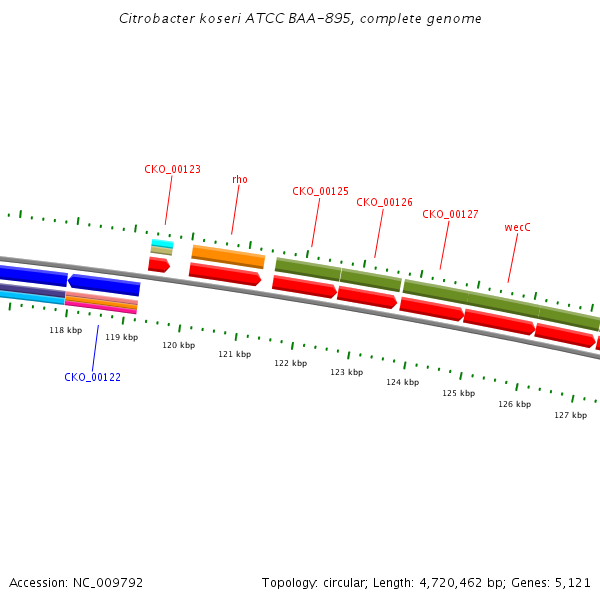 Citrobacter koseri ATCC BAA-895, complete genome

CKO_00123

rho

CKO_00125

CKO_00126

CKO_00127

wecC

118 kbp

119 kbp

120 kbp

121 kbp

122 kbp

123 kbp

124 kbp

125 kbp

126 kbp

127 kbp

CKO_00122

Accession: NC_009792

Topology: circular; Length: 4,720,462 bp; Genes: 5,121